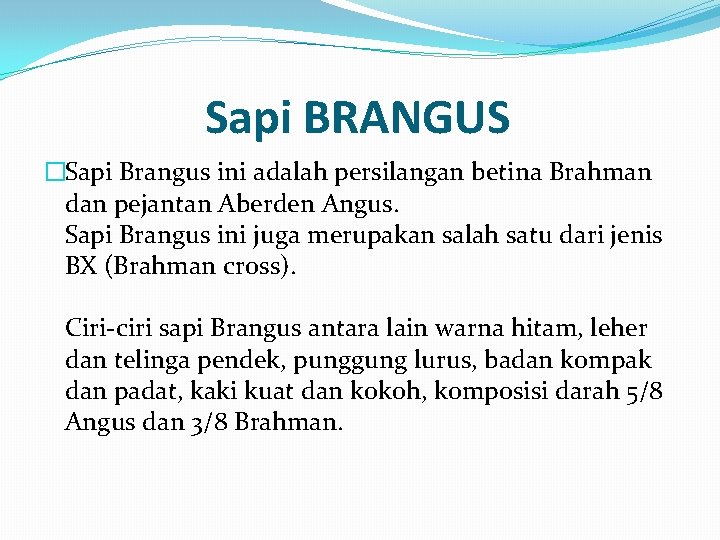 Sapi BRANGUS

□Sapi Brangus ini adalah persilangan betina Brahman dan pejantan Aberden Angus.
Sapi Brangus ini juga merupakan salah satu dari jenis BX (Brahman cross).

Ciri-ciri sapi Brangus antara lain warna hitam, leher dan telinga pendek, punggung lurus, badan kompak dan padat, kaki kuat dan kokoh, komposisi darah 5/8 Angus dan 3/8 Brahman.